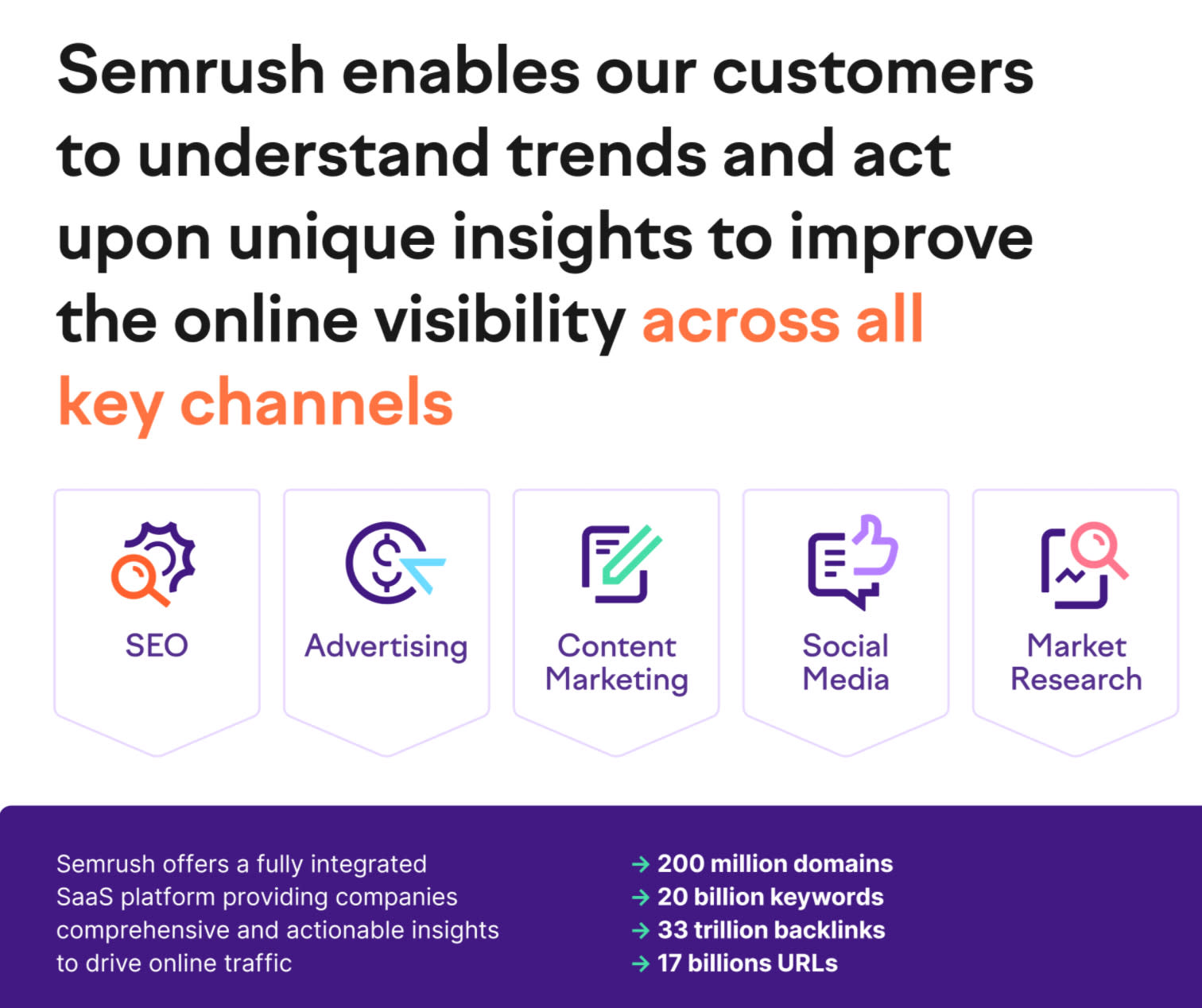 Semrush enables our customers to understand trends and act upon unique insights to improve the online visibility across all key channels

SEO

Advertising

Content Marketing

Social Media

Market Research

Semrush offers a fully integrated SaaS platform providing companies comprehensive and actionable insights to drive online traffic

→ 200 million domains
→ 20 billion keywords
→ 33 trillion backlinks
→ 17 billions URLs